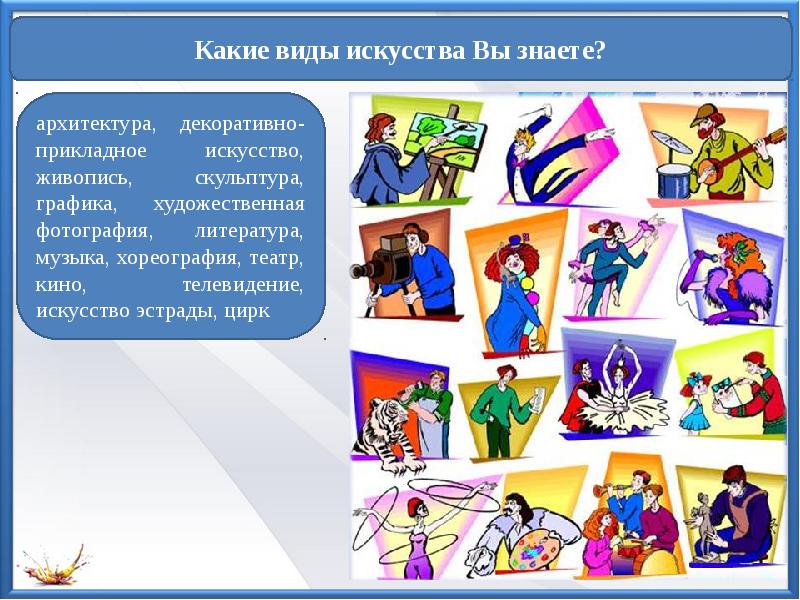 Какие виды искусства Вы знаете?

архитектура, декоративно-прикладное искусство, живопись, скульптура, графика, художественная фотография, литература, музыка, хореография, театр, кино, телевидение, искусство эстрады, цирк